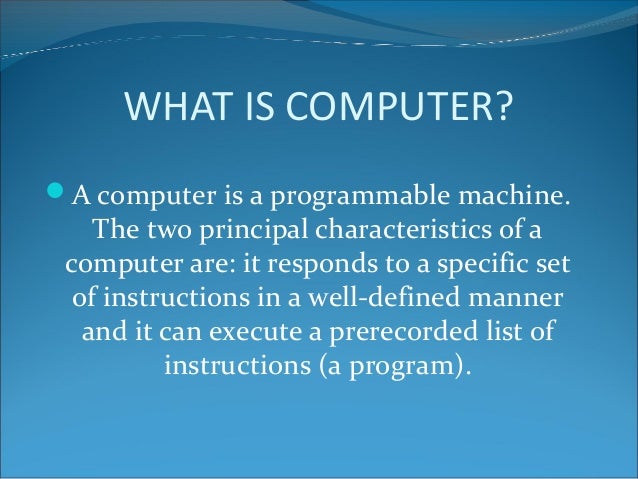 WHAT IS COMPUTER?

A computer is a programmable machine. The two principal characteristics of a computer are: it responds to a specific set of instructions in a well-defined manner and it can execute a prerecorded list of instructions (a program).